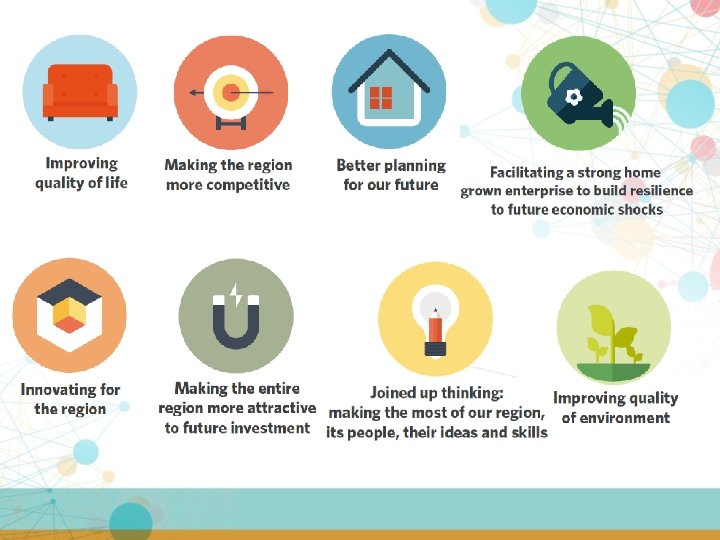 Improving quality of life

Making the region more competitive

Better planning for our future

Facilitating a strong home grown enterprise to build resilience to future economic shocks

Innovating for the region

Making the entire region more attractive to future investment

Joined up thinking: making the most of our region, its people, their ideas and skills

Improving quality of environment